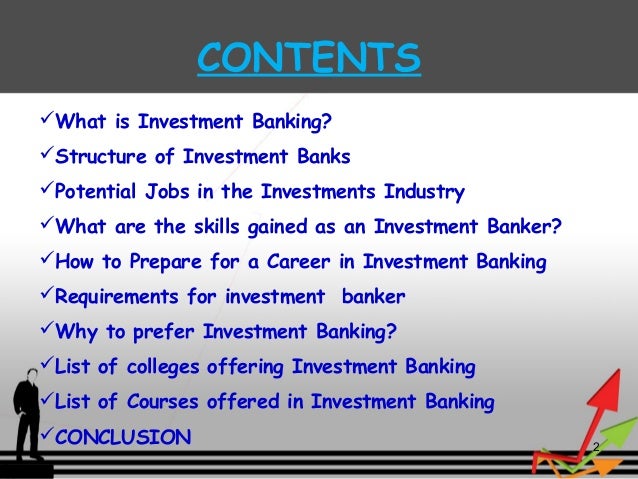 CONTENTS

✓What is Investment Banking?

✓Structure of Investment Banks

✓Potential Jobs in the Investments Industry

✓What are the skills gained as an Investment Banker?

✓How to Prepare for a Career in Investment Banking

✓Requirements for investment banker

✓Why to prefer Investment Banking?

✓List of colleges offering Investment Banking

✓List of Courses offered in Investment Banking

✓CONCLUSION

2